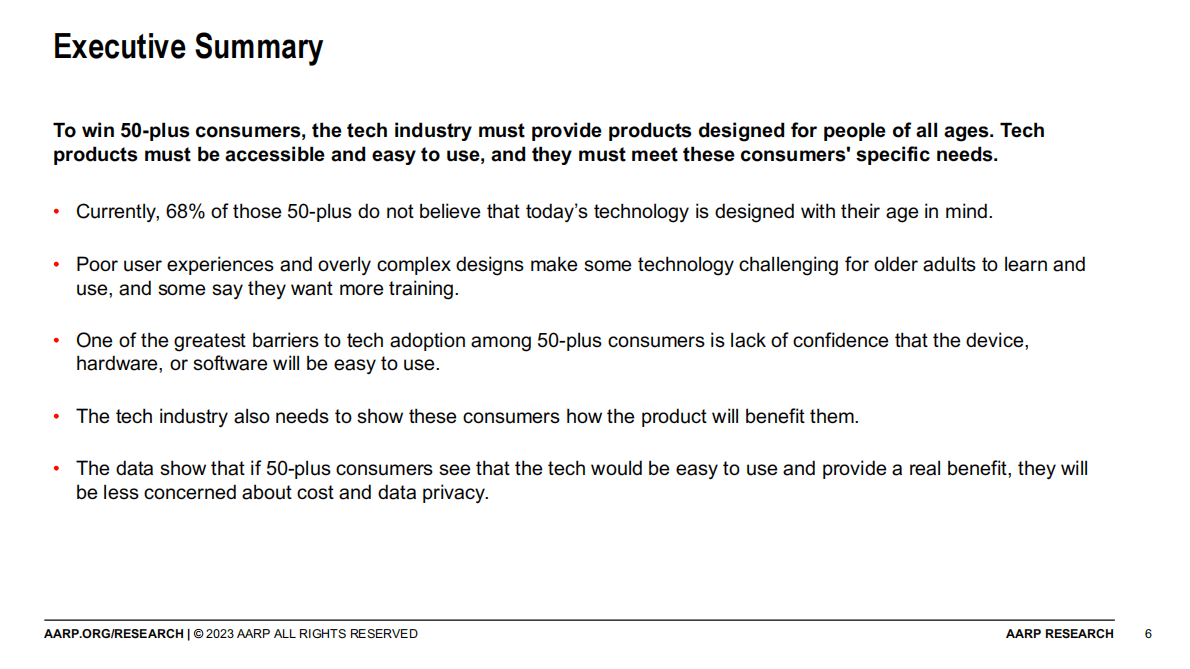 Executive Summary

To win 50-plus consumers, the tech industry must provide products designed for people of all ages. Tech products must be accessible and easy to use, and they must meet these consumers' specific needs.

• Currently, 68% of those 50-plus do not believe that today's technology is designed with their age in mind.

• Poor user experiences and overly complex designs make some technology challenging for older adults to learn and use, and some say they want more training.

• One of the greatest barriers to tech adoption among 50-plus consumers is lack of confidence that the device, hardware, or software will be easy to use.

• The tech industry also needs to show these consumers how the product will benefit them.

• The data show that if 50-plus consumers see that the tech would be easy to use and provide a real benefit, they will be less concerned about cost and data privacy.

AARP.ORG/RESEARCH | © 2023 AARP ALL RIGHTS RESERVED

AARP RESEARCH 6